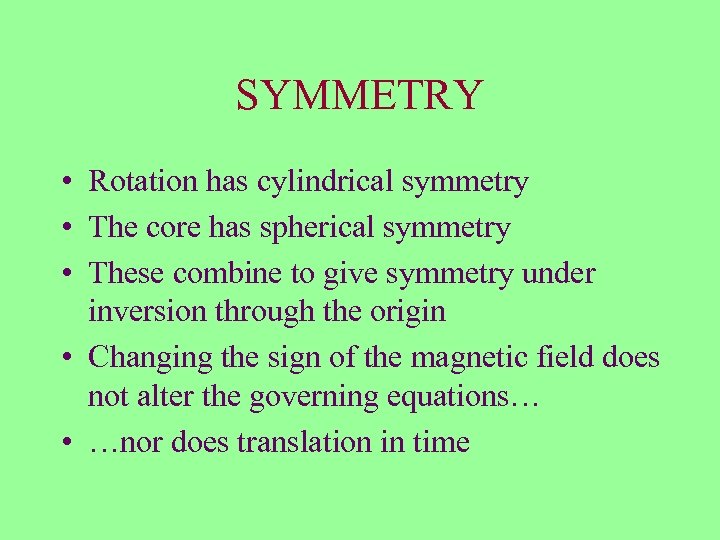 SYMMETRY

• Rotation has cylindrical symmetry
• The core has spherical symmetry
• These combine to give symmetry under inversion through the origin
• Changing the sign of the magnetic field does not alter the governing equations…
• …nor does translation in time